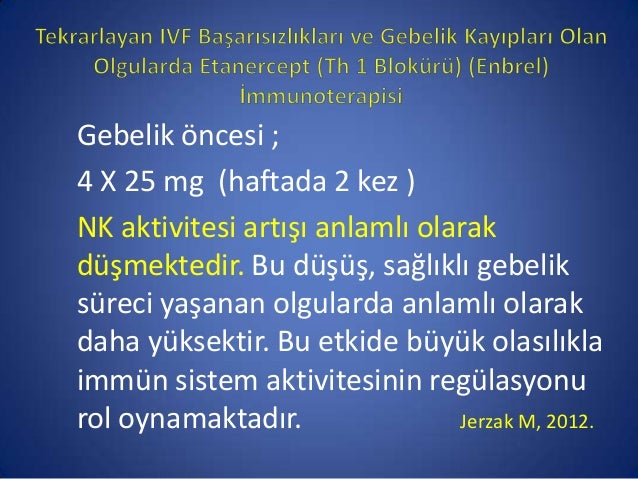 Tekrarlayan IVF Başarısızlıkları ve Gebelik Kayıpları Olan Olgularda Etanercept (Th 1 Blokürü) (Enbrel) İmmunoterapisi

Gebelik öncesi ;

4 X 25 mg (haftada 2 kez )

NK aktivitesi artışı anlamlı olarak düşmektedir. Bu düşüş, sağlıklı gebelik süreci yaşanan olgularda anlamlı olarak daha yüksektir. Bu etkide büyük olasılıkla immün sistem aktivitesinin regülasyonu rol oynamaktadır. Jerzak M, 2012.